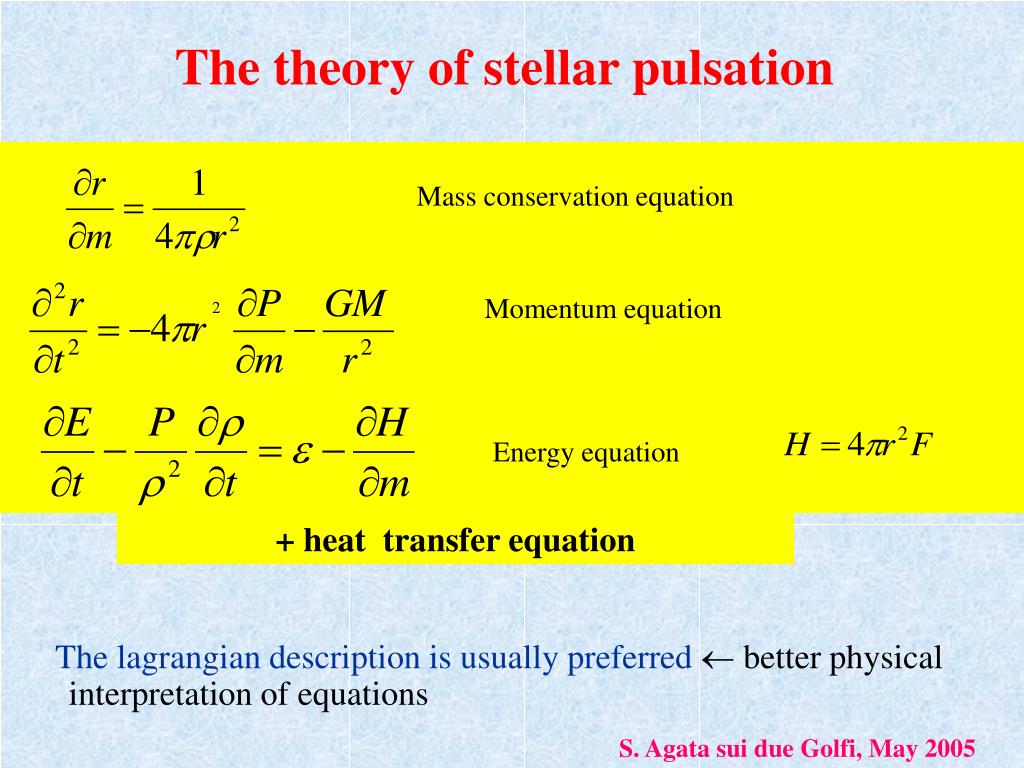 The theory of stellar pulsation

$\frac{\partial r}{\partial m} = \frac{1}{4\pi\rho r^2}$ Mass conservation equation

$\frac{\partial^2 r}{\partial t^2} = -4\pi r^2 \frac{\partial P}{\partial m} - \frac{GM}{r^2}$ Momentum equation

$\frac{\partial E}{\partial t} - \frac{P}{\rho^2}\frac{\partial \rho}{\partial t} = \varepsilon - \frac{\partial H}{\partial m}$ Energy equation $H = 4\pi r^2 F$

+ heat transfer equation

The lagrangian description is usually preferred $\leftarrow$ better physical interpretation of equations

S. Agata sui due Golfi, May 2005